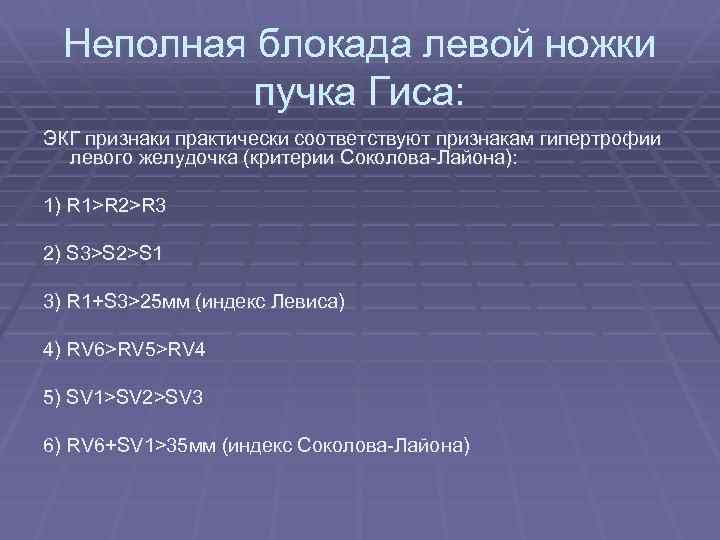 Неполная блокада левой ножки пучка Гиса:

ЭКГ признаки практически соответствуют признакам гипертрофии левого желудочка (критерии Соколова-Лайона):

1) R1>R2>R3

2) S3>S2>S1

3) R1+S3>25мм (индекс Левиса)

4) RV6>RV5>RV4

5) SV1>SV2>SV3

6) RV6+SV1>35мм (индекс Соколова-Лайона)